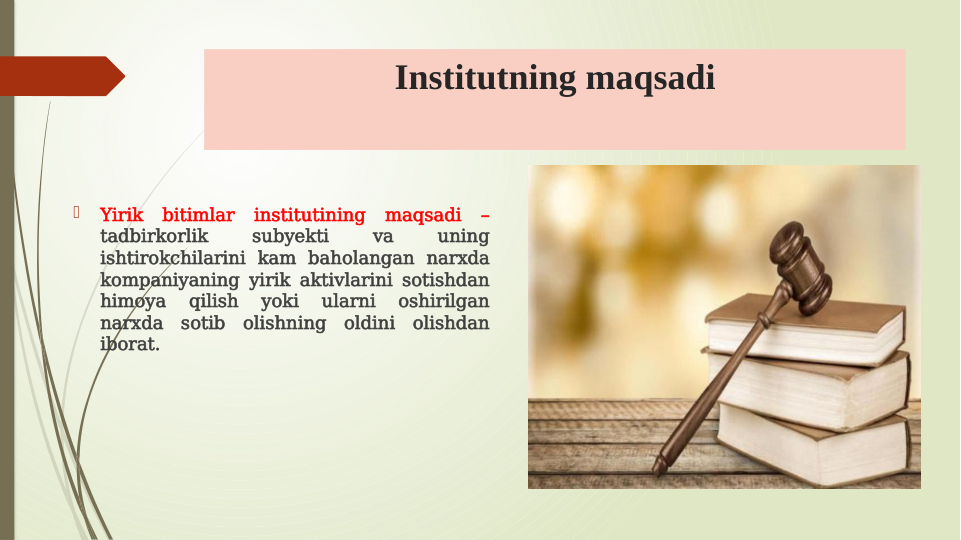 Institutning maqsadi

Yirik bitimlar institutining maqsadi – tadbirkorlik subyekti va uning ishtirokchilarini kam baholangan narxda kompaniyaning yirik aktivlarini sotishdan himoya qilish yoki ularni oshirilgan narxda sotib olishning oldini olishdan iborat.